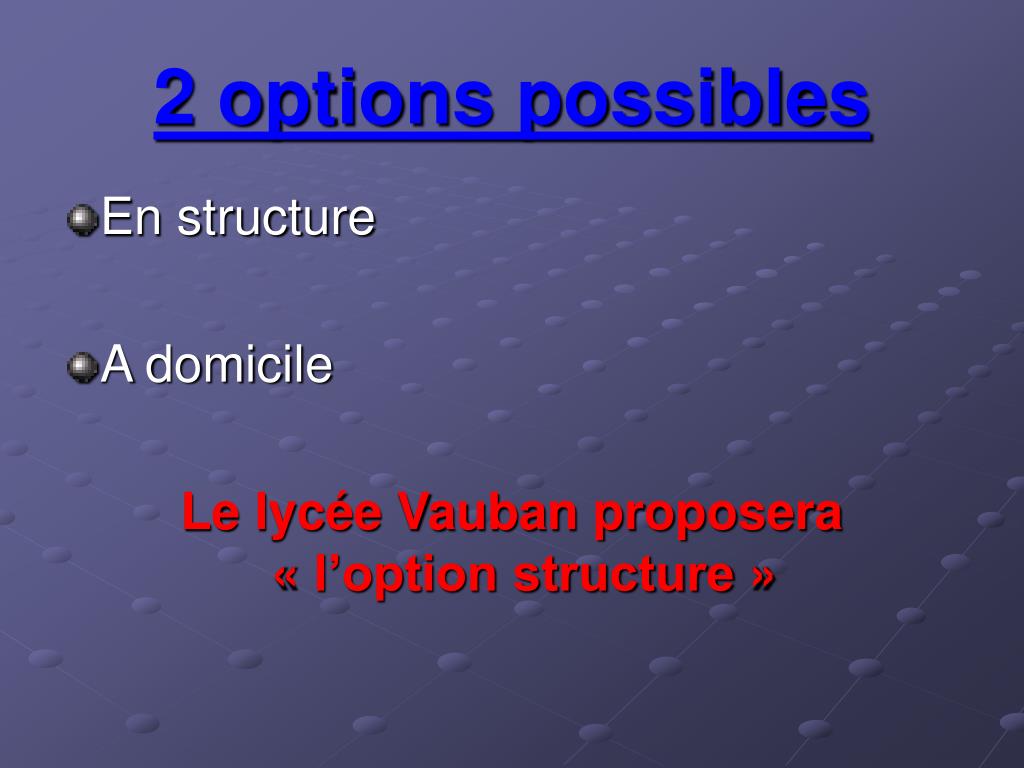 2 options possibles

En structure

A domicile

Le lycée Vauban proposera « l’option structure »